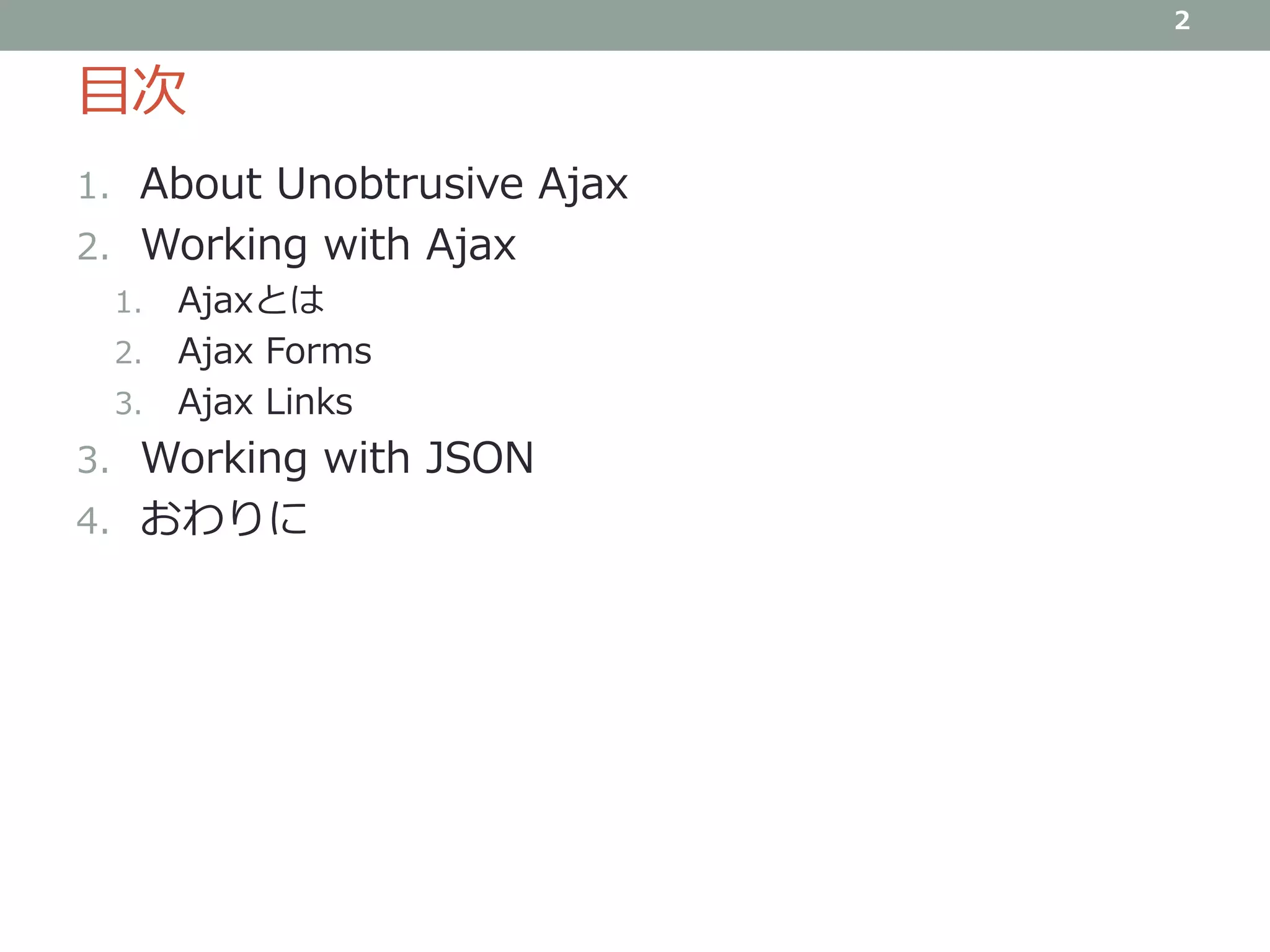 2

目次

1. About Unobtrusive Ajax
2. Working with Ajax
 1. Ajaxとは
 2. Ajax Forms
 3. Ajax Links
3. Working with JSON
4. おわりに